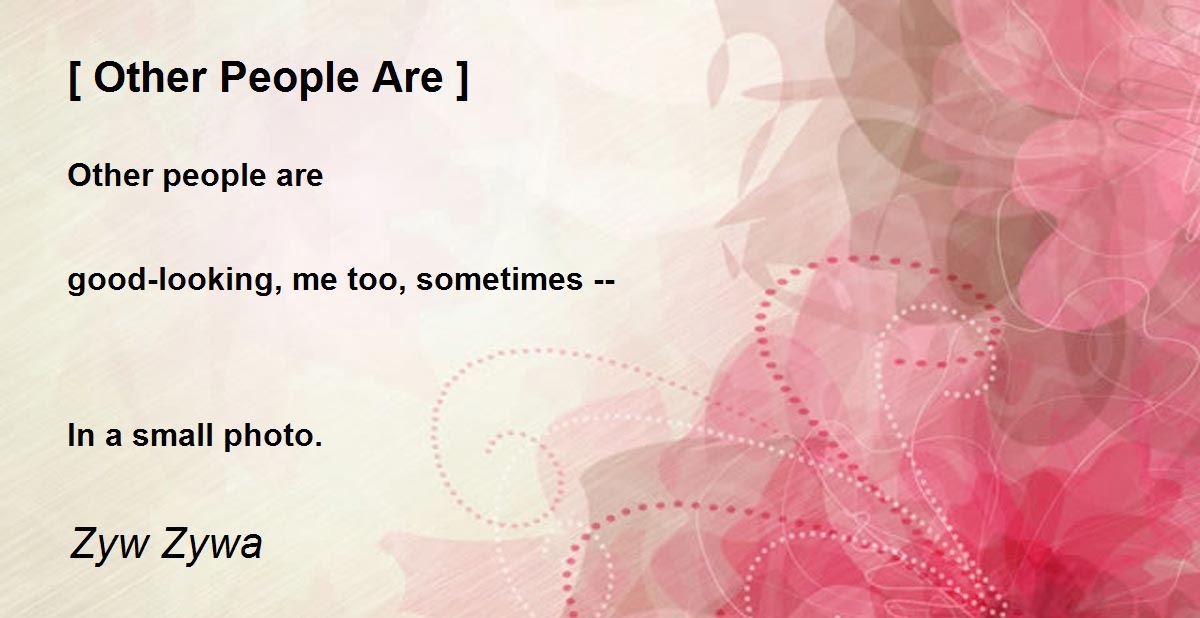 [ Other People Are ]

Other people are

good-looking, me too, sometimes --

In a small photo.

Zyw Zywa